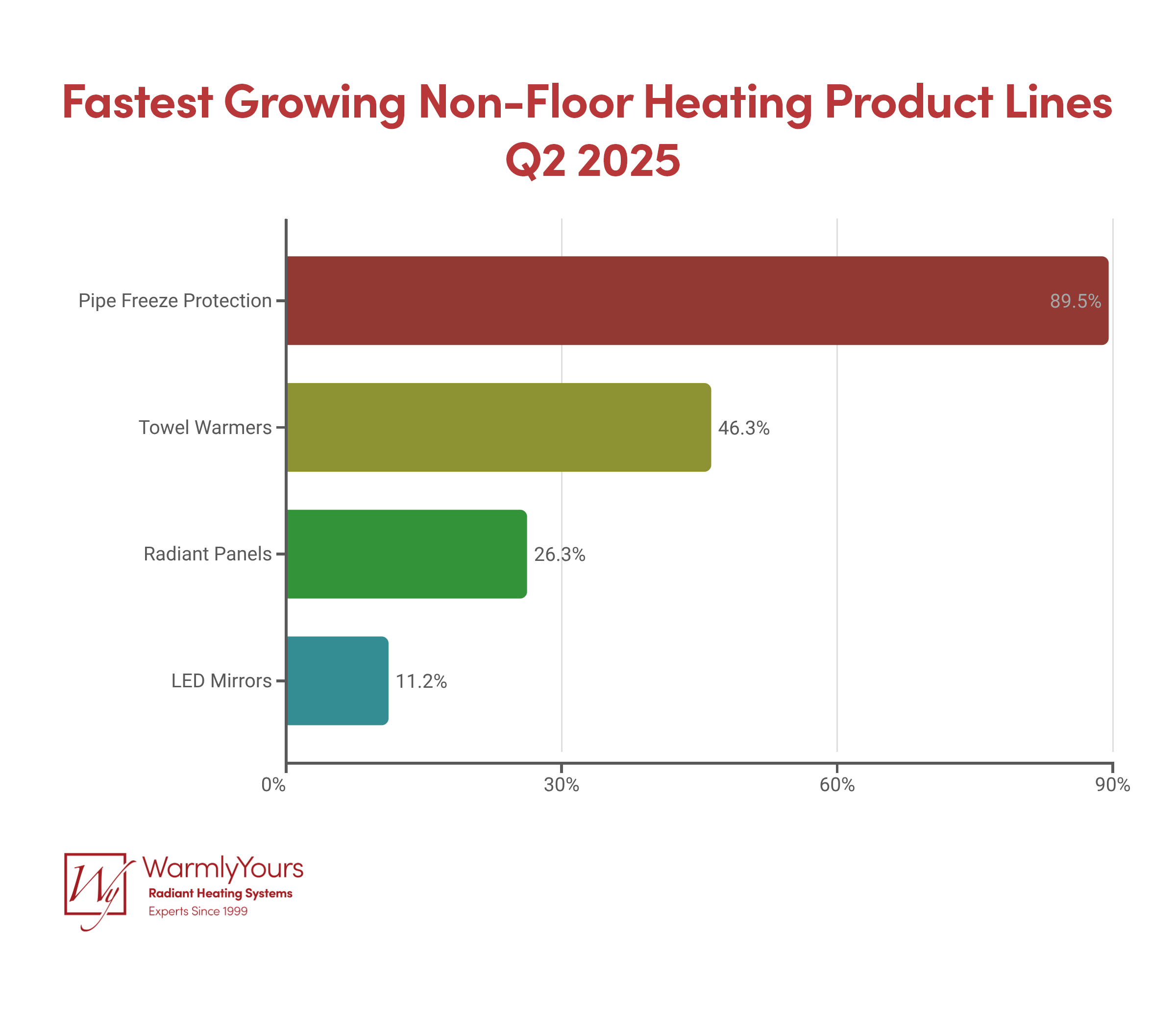 Fastest Growing Non-Floor Heating Product Lines
Q2 2025

Pipe Freeze Protection
89.5%
Towel Warmers
46.3%
Radiant Panels
26.3%
LED Mirrors
11.2%

0%
30%
60%
90%

Wy
WarmlyYours
Radiant Heating Systems
Experts Since 1999